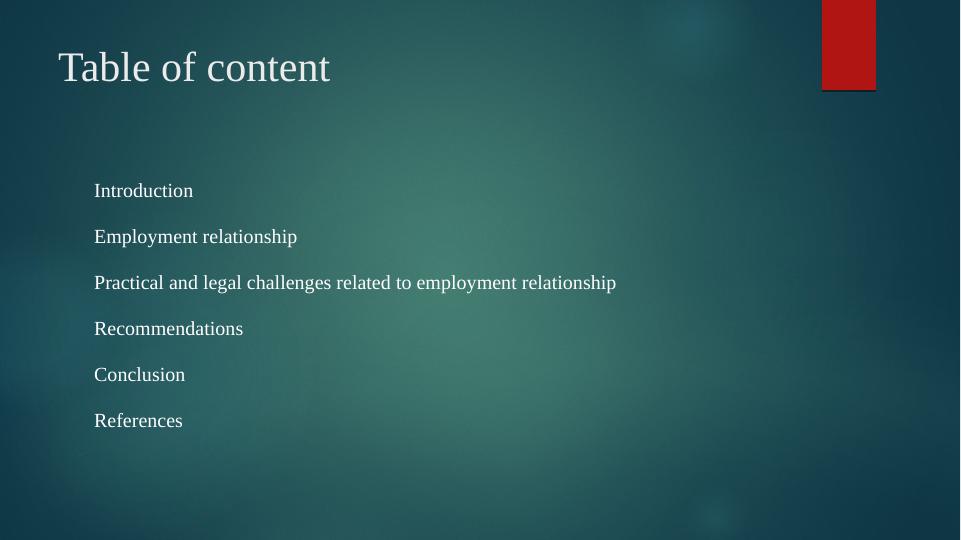 Table of content

Introduction

Employment relationship

Practical and legal challenges related to employment relationship

Recommendations

Conclusion

References